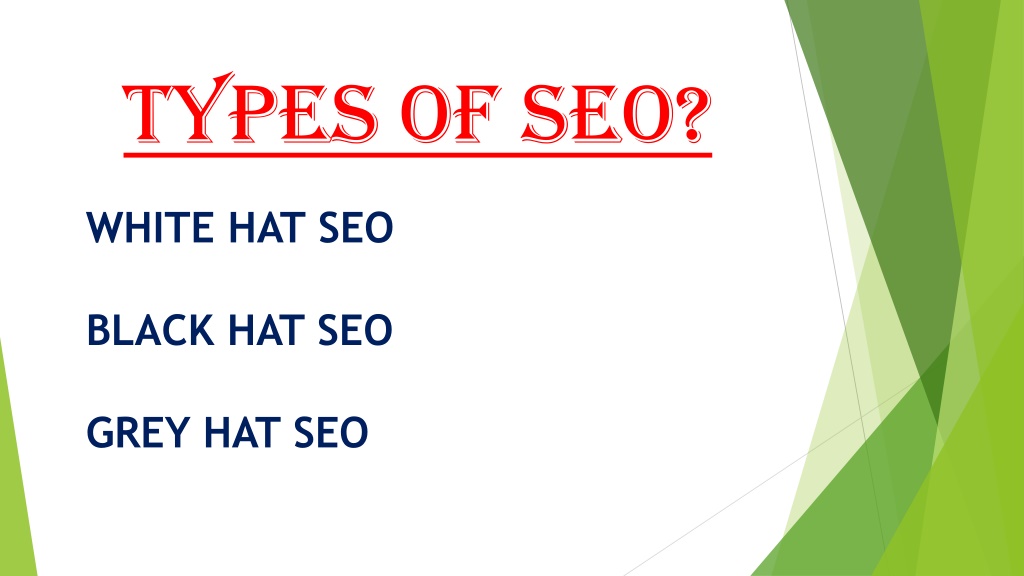 TYPES OF SEO?

WHITE HAT SEO

BLACK HAT SEO

GREY HAT SEO